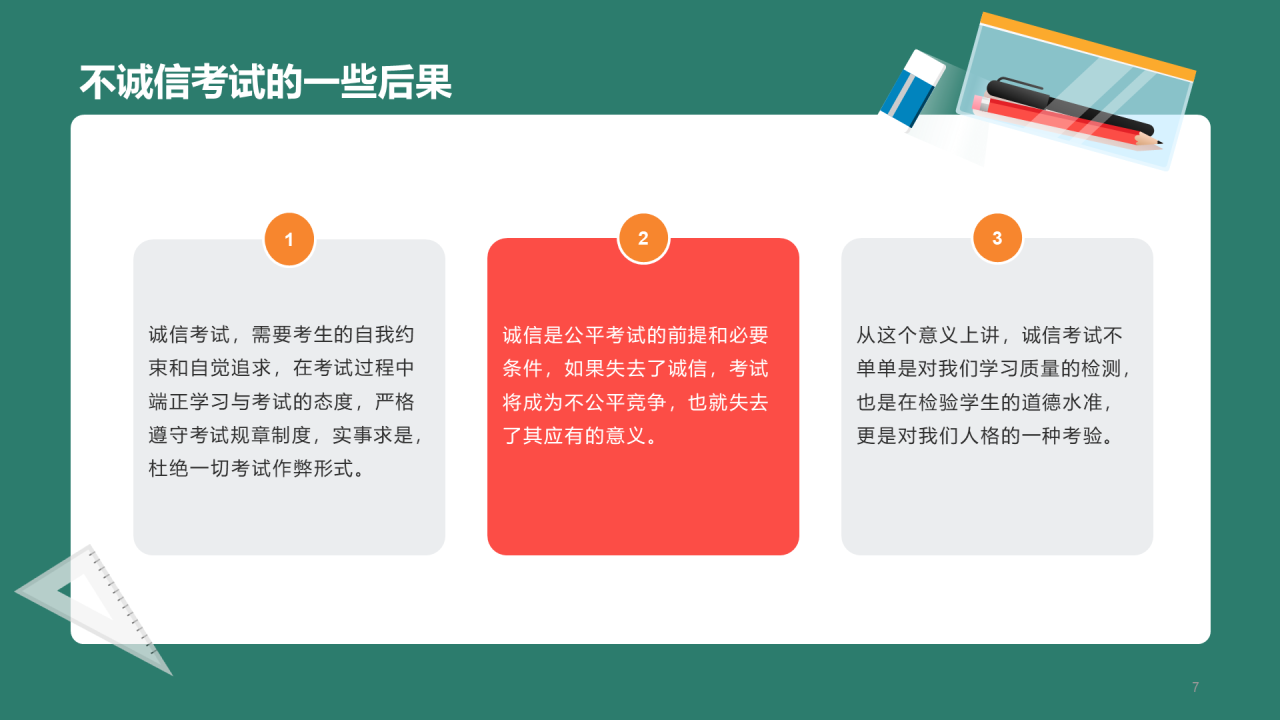 不诚信考试的一些后果

1

诚信考试，需要考生的自我约束和自觉追求，在考试过程中端正学习与考试的态度，严格遵守考试规章制度，实事求是，杜绝一切考试作弊形式。

2

诚信是公平考试的前提和必要条件，如果失去了诚信，考试将成为不公平竞争，也就失去了其应有的意义。

3

从这个意义上讲，诚信考试不单单是对我们学习质量的检测，也是在检验学生的道德水准，更是对我们人格的一种考验。

7